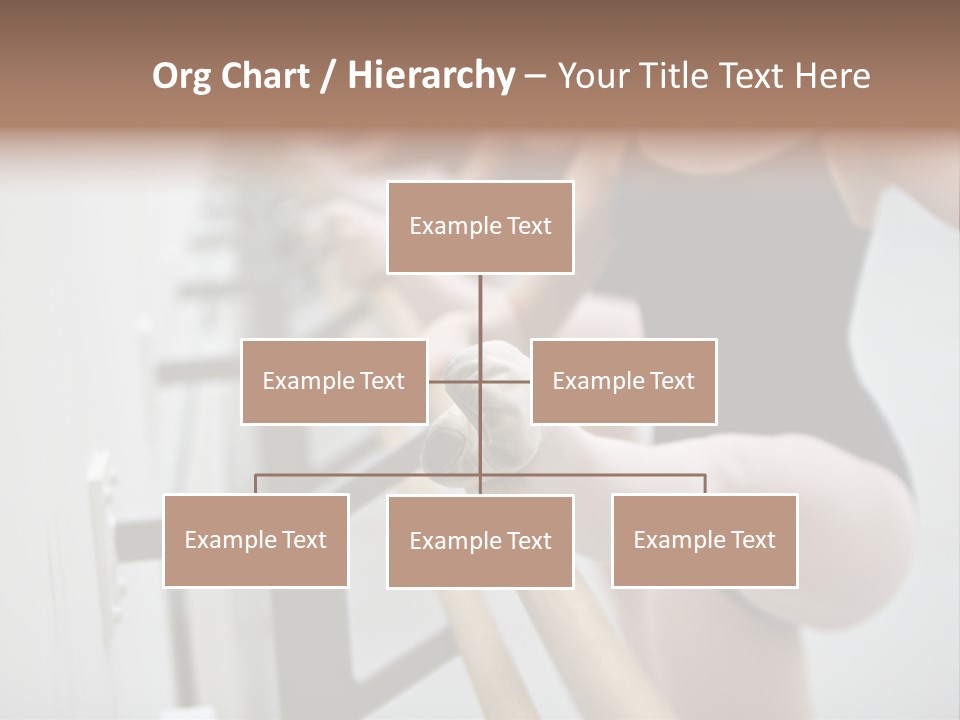 Org Chart / Hierarchy – Your Title Text Here

Example Text

Example Text

Example Text

Example Text

Example Text

Example Text